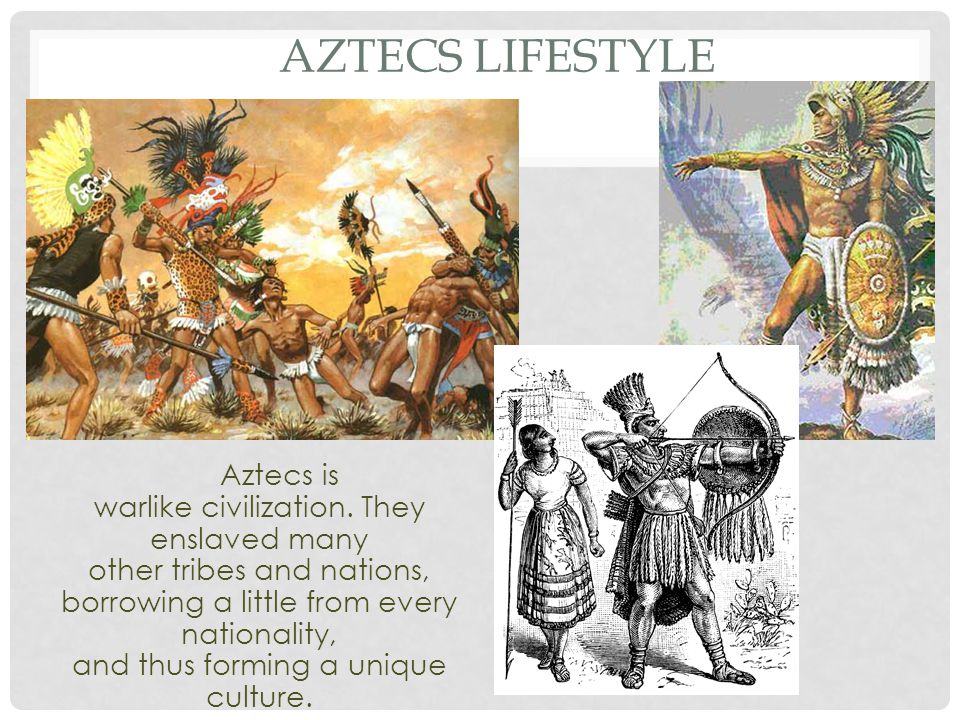 AZTECS LIFESTYLE

Aztecs is warlike civilization. They enslaved many other tribes and nations, borrowing a little from every nationality, and thus forming a unique culture.